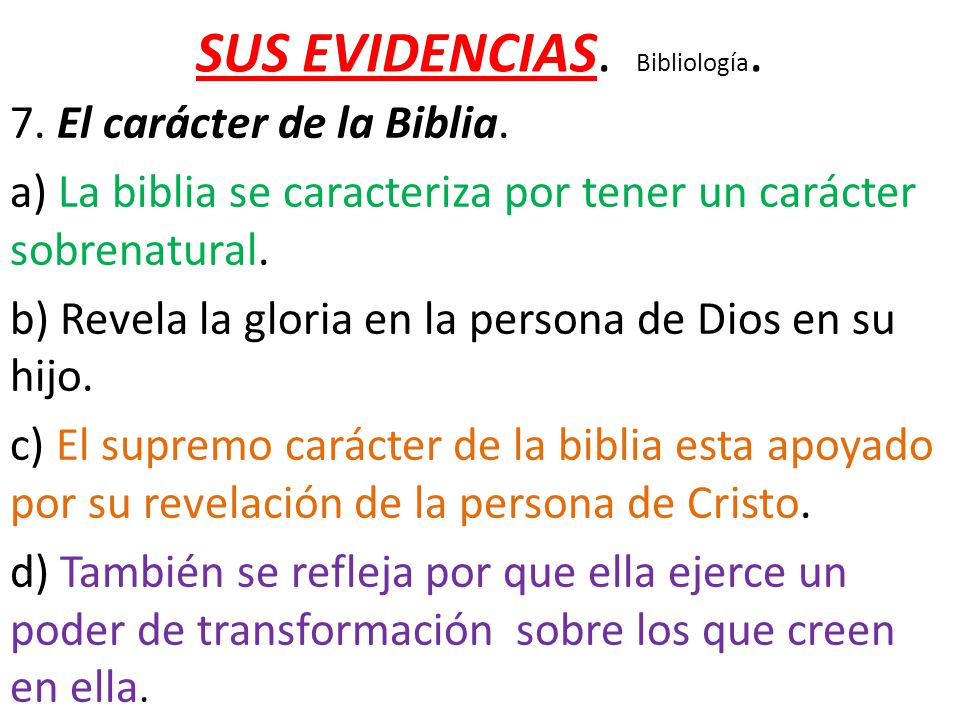 SUS EVIDENCIAS. Bibliología.

7. El carácter de la Biblia.

a) La biblia se caracteriza por tener un carácter sobrenatural.

b) Revela la gloria en la persona de Dios en su hijo.

c) El supremo carácter de la biblia esta apoyado por su revelación de la persona de Cristo.

d) También se refleja por que ella ejerce un poder de transformación sobre los que creen en ella.